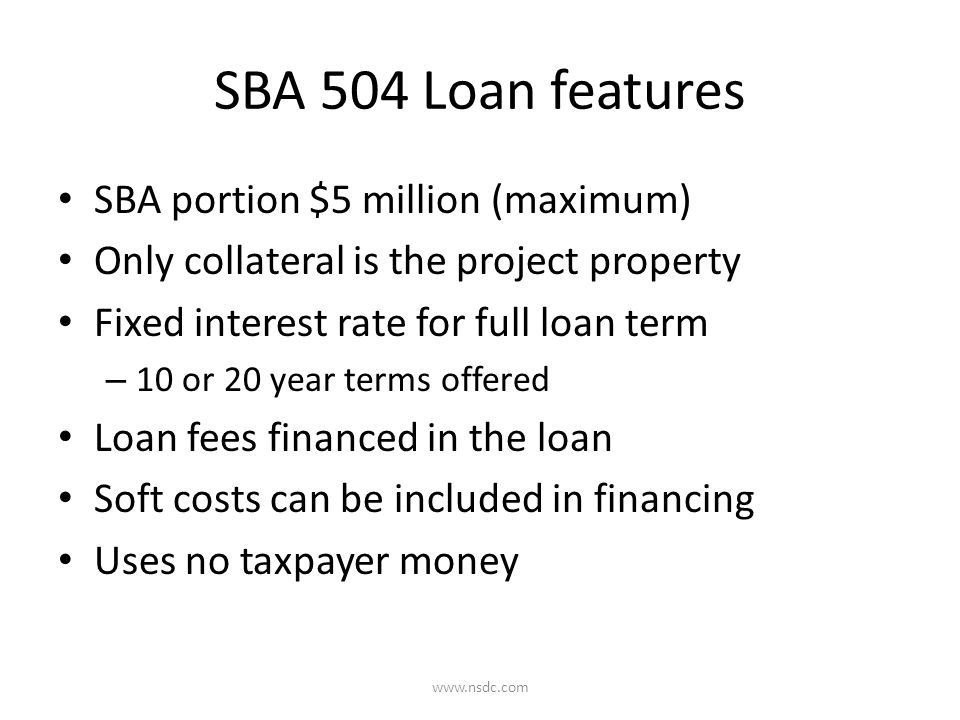 SBA 504 Loan features

• SBA portion \$5 million (maximum)
• Only collateral is the project property
• Fixed interest rate for full loan term
– 10 or 20 year terms offered
• Loan fees financed in the loan
• Soft costs can be included in financing
• Uses no taxpayer money

www.nsdc.com